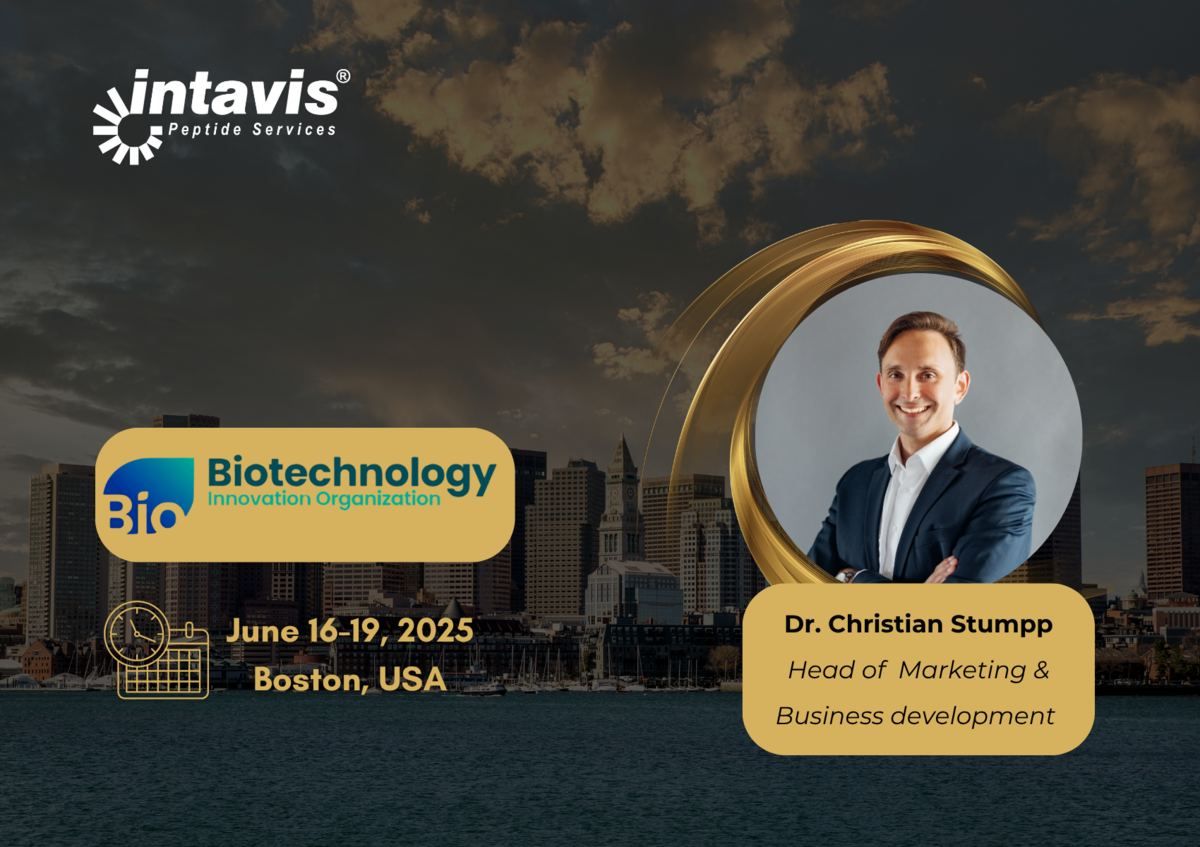 intavis®
Peptide Services

Bio Biotechnology
Innovation Organization

June 16-19, 2025
Boston, USA

Dr. Christian Stumpp
Head of Marketing & Business development